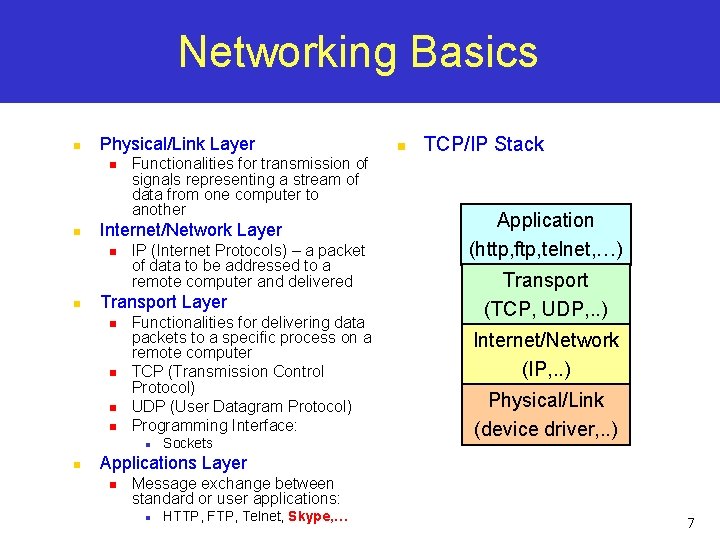 Networking Basics

Physical/Link Layer
Functionalities for transmission of signals representing a stream of data from one computer to another

Internet/Network Layer
IP (Internet Protocols) – a packet of data to be addressed to a remote computer and delivered

Transport Layer
Functionalities for delivering data packets to a specific process on a remote computer
TCP (Transmission Control Protocol)
UDP (User Datagram Protocol)
Programming Interface:
Sockets

Applications Layer
Message exchange between standard or user applications:
HTTP, FTP, Telnet, Skype,…

TCP/IP Stack

Application
(http,ftp,telnet,…)

Transport
(TCP, UDP,..)

Internet/Network
(IP,..)

Physical/Link
(device driver,..)

7